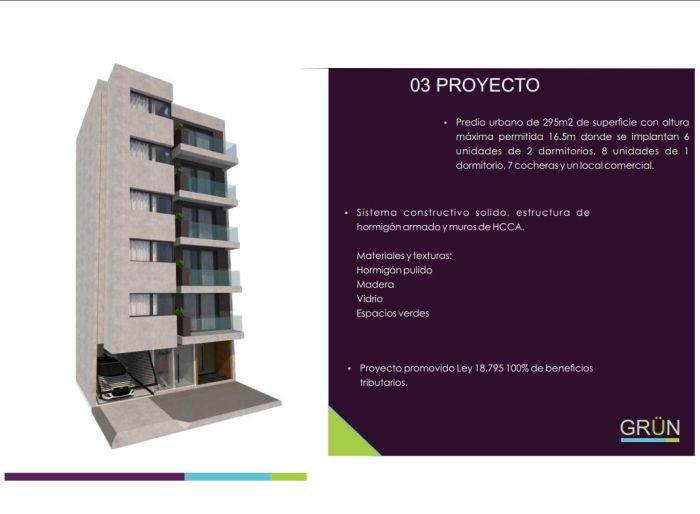 03 PROYECTO

• Predio urbano de 295m2 de superficie con altura máxima permitida 16.5m donde se implantan 6 unidades de 2 dormitorios, 8 unidades de 1 dormitorio, 7 cocheras y un local comercial.

• Sistema constructivo solido, estructura de hormigón armado y muros de HCCA.

Materiales y texturas:
Hormigón pulido
Madera
Vidrio
Espacios verdes

• Proyecto promovido Ley 18.795 100% de beneficios tributarios.

GRÜN